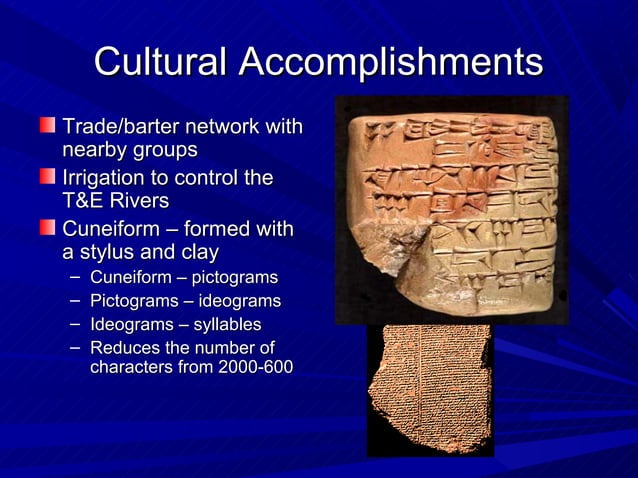 Cultural Accomplishments

Trade/barter network with nearby groups

Irrigation to control the T&E Rivers

Cuneiform – formed with a stylus and clay

– Cuneiform – pictograms
– Pictograms – ideograms
– Ideograms – syllables
– Reduces the number of characters from 2000-600